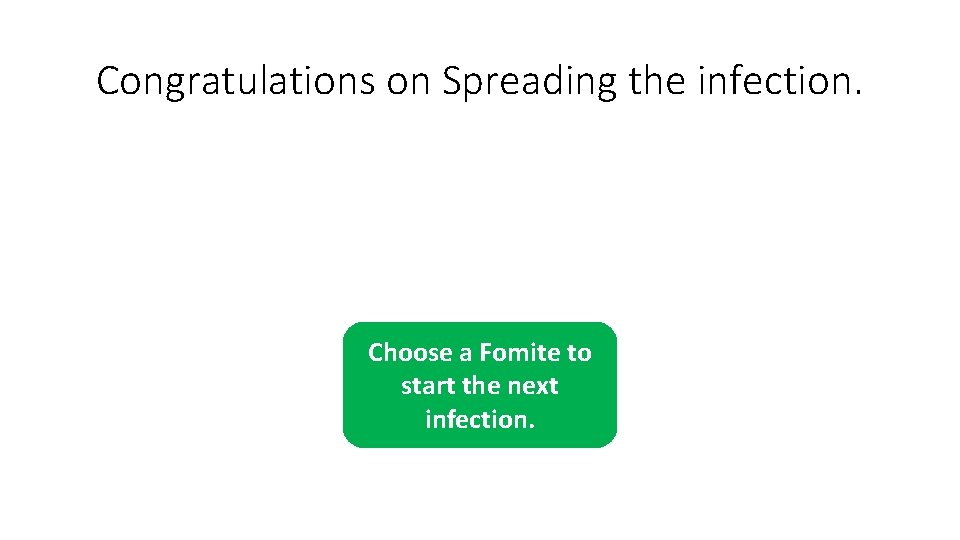 Congratulations on Spreading the infection.

Choose a Fomite to start the next infection.